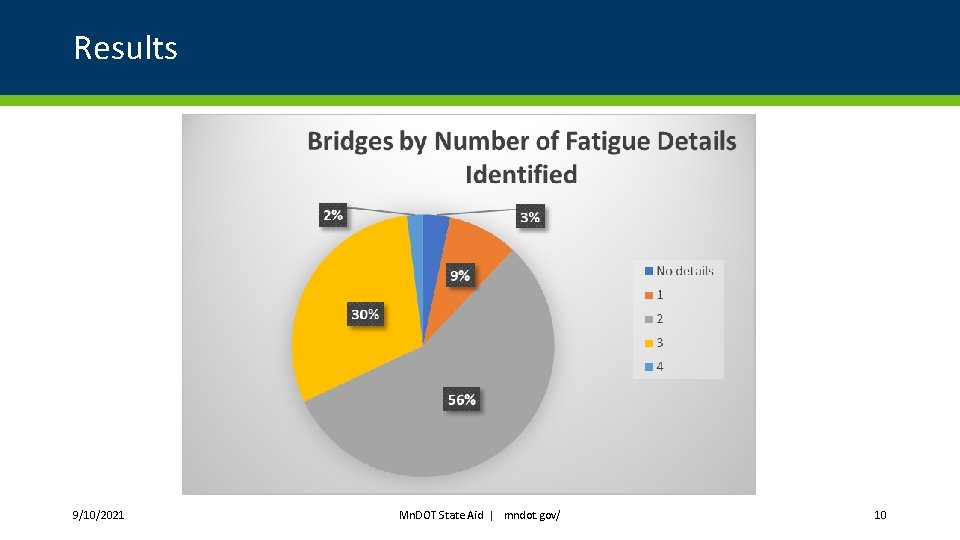 Results

Bridges by Number of Fatigue Details Identified

2%

3%

9%

30%

56%

No details
1
2
3
4

9/10/2021

MnDOT State Aid | mndot.gov/

10